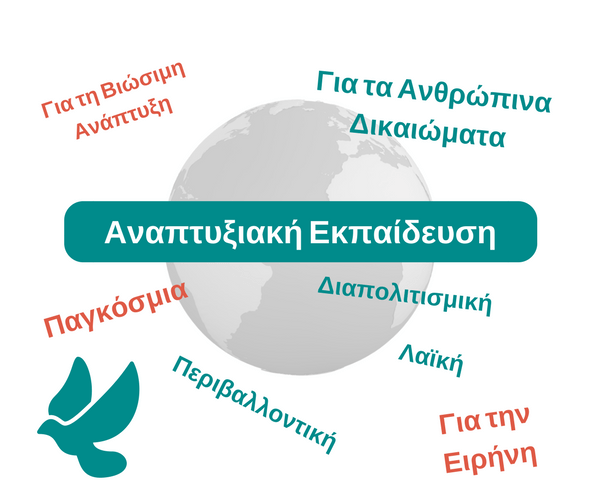 Για τη Βιώσιμη Ανάπτυξη

Για τα Ανθρώπινα Δικαιώματα

Αναπτυξιακή Εκπαίδευση

Παγκόσμια

Διαπολιτισμική

Λαϊκή

Περιβαλλοντική

Για την Ειρήνη